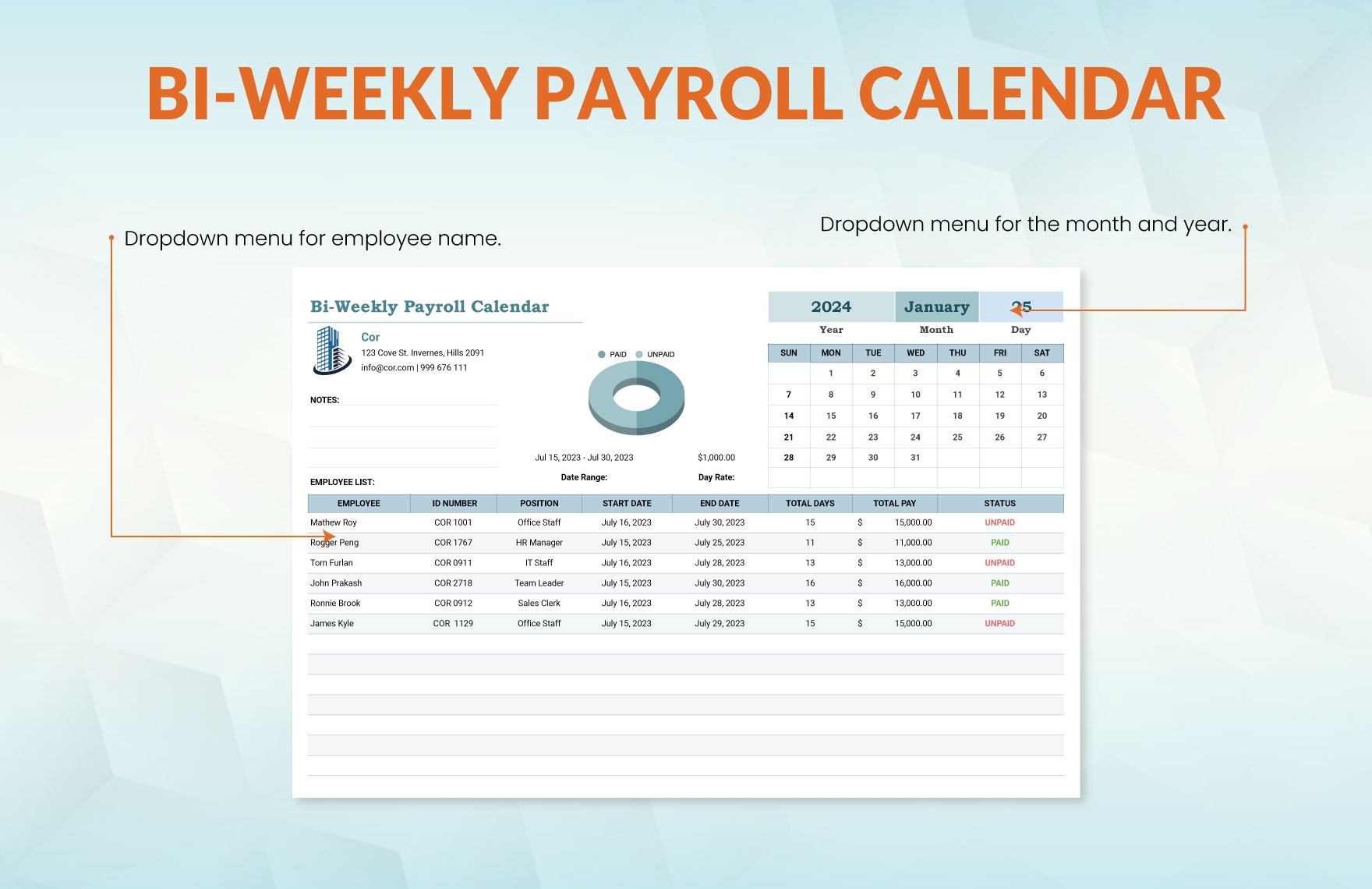 BI-WEEKLY PAYROLL CALENDAR

Dropdown menu for employee name.

Dropdown menu for the month and year.

Bi-Weekly Payroll Calendar

Cor
123 Cove St. Invernes, Hills 2091
info@cor.com | 999 676 111

NOTES:

PAID UNPAID

Jul 15, 2023 - Jul 30, 2023
Date Range:

$1,000.00
Day Rate:

| 2024 | January | 25 |
|---|---|---|
| Year | Month | Day |

| SUN | MON | TUE | WED | THU | FRI | SAT |
|---|---|---|---|---|---|---|
| | 1 | 2 | 3 | 4 | 5 | 6 |
| 7 | 8 | 9 | 10 | 11 | 12 | 13 |
| 14 | 15 | 16 | 17 | 18 | 19 | 20 |
| 21 | 22 | 23 | 24 | 25 | 26 | 27 |
| 28 | 29 | 30 | 31 | | | |

EMPLOYEE LIST:

| EMPLOYEE | ID NUMBER | POSITION | START DATE | END DATE | TOTAL DAYS | TOTAL PAY | STATUS |
|---|---|---|---|---|---|---|---|
| Mathew Roy | COR 1001 | Office Staff | July 16, 2023 | July 30, 2023 | 15 | $ 15,000.00 | UNPAID |
| Rogger Peng | COR 1767 | HR Manager | July 15, 2023 | July 25, 2023 | 11 | $ 11,000.00 | PAID |
| Tom Furlan | COR 0911 | IT Staff | July 16, 2023 | July 28, 2023 | 13 | $ 13,000.00 | UNPAID |
| John Prakash | COR 2718 | Team Leader | July 15, 2023 | July 30, 2023 | 16 | $ 16,000.00 | PAID |
| Ronnie Brook | COR 0912 | Sales Clerk | July 16, 2023 | July 28, 2023 | 13 | $ 13,000.00 | PAID |
| James Kyle | COR 1129 | Office Staff | July 15, 2023 | July 29, 2023 | 15 | $ 15,000.00 | UNPAID |